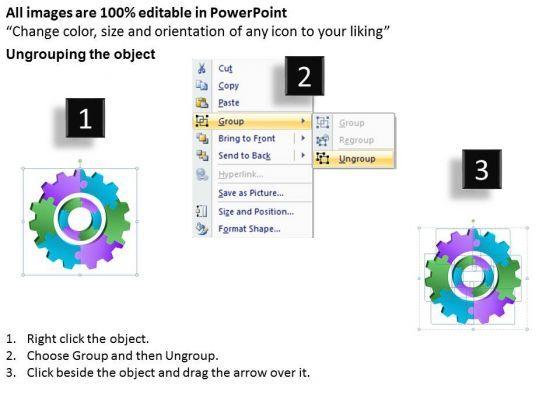 All images are 100% editable in PowerPoint
“Change color, size and orientation of any icon to your liking”

Ungrouping the object

1

2

Cut
Copy
Paste
Group
Bring to Front
Send to Back
Hyperlink...
Save as Picture...
Size and Position...
Format Shape...

Group
Regroup
Ungroup

3

1. Right click the object.
2. Choose Group and then Ungroup.
3. Click beside the object and drag the arrow over it.